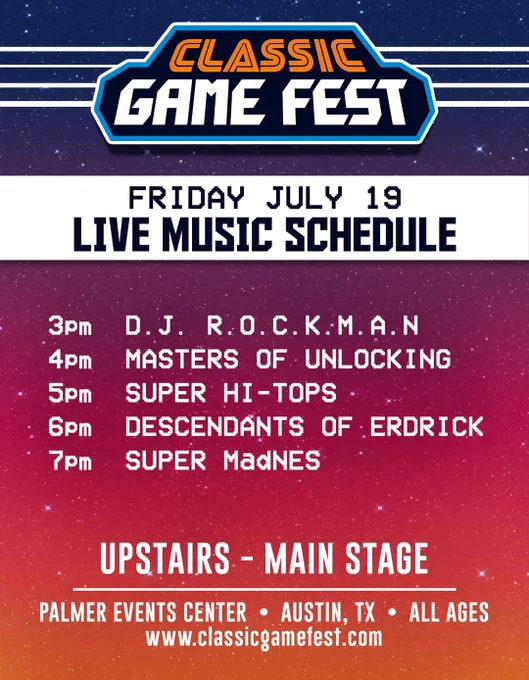 CLASSIC
GAME FEST

FRIDAY JULY 19
LIVE MUSIC SCHEDULE

3pm D.J. R.O.C.K.M.A.N
4pm MASTERS OF UNLOCKING
5pm SUPER HI-TOPS
6pm DESCENDANTS OF ERDRICK
7pm SUPER MadNES

UPSTAIRS - MAIN STAGE

PALMER EVENTS CENTER • AUSTIN, TX • ALL AGES
www.classicgamefest.com